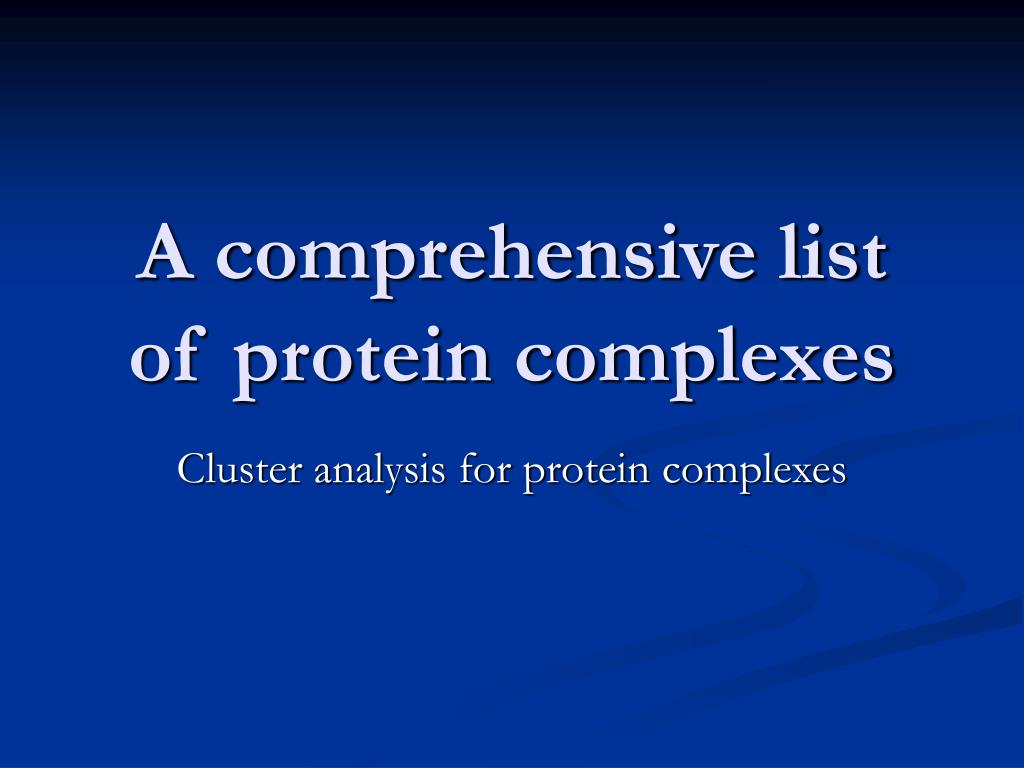 A comprehensive list of protein complexes

Cluster analysis for protein complexes